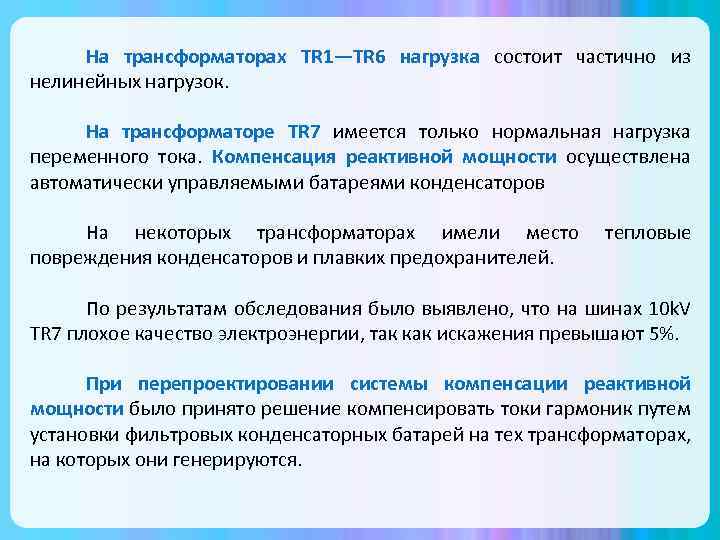 На трансформаторах TR1—TR6 нагрузка состоит частично из нелинейных нагрузок.

На трансформаторе TR7 имеется только нормальная нагрузка переменного тока. Компенсация реактивной мощности осуществлена автоматически управляемыми батареями конденсаторов

На некоторых трансформаторах имели место тепловые повреждения конденсаторов и плавких предохранителей.

По результатам обследования было выявлено, что на шинах 10kV TR7 плохое качество электроэнергии, так как искажения превышают 5%.

При перепроектировании системы компенсации реактивной мощности было принято решение компенсировать токи гармоник путем установки фильтровых конденсаторных батарей на тех трансформаторах, на которых они генерируются.